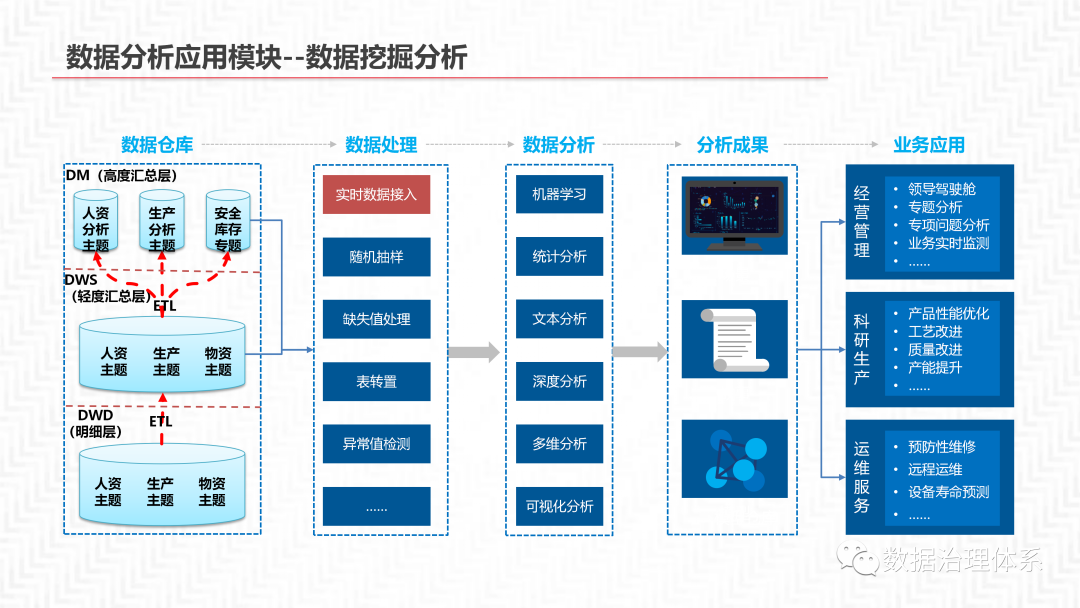 数据分析应用模块--数据挖掘分析

数据仓库

DM（高度汇总层）

人资分析主题

生产分析主题

安全库存专题

DWS（轻度汇总层）

ETL

人资主题

生产主题

物资主题

DWD（明细层）

ETL

人资主题

生产主题

物资主题

数据处理

实时数据接入

随机抽样

缺失值处理

表转置

异常值检测

……

数据分析

机器学习

统计分析

文本分析

深度分析

多维分析

可视化分析

分析成果

业务应用

经营管理

• 领导驾驶舱
• 专题分析
• 专项问题分析
• 业务实时监测
• ……

科研生产

• 产品性能优化
• 工艺改进
• 质量改进
• 产能提升
• ……

运维服务

• 预防性维修
• 远程运维
• 设备寿命预测
• ……

数据治理体系